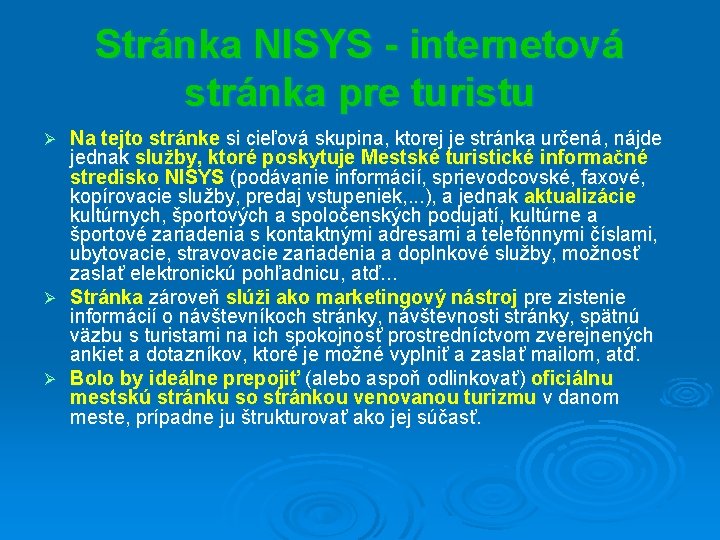 Stránka NISYS - internetová stránka pre turistu

➢ Na tejto stránke si cieľová skupina, ktorej je stránka určená, nájde jednak služby, ktoré poskytuje Mestské turistické informačné stredisko NISYS (podávanie informácií, sprievodcovské, faxové, kopírovacie služby, predaj vstupeniek,...), a jednak aktualizácie kultúrnych, športových a spoločenských podujatí, kultúrne a športové zariadenia s kontaktnými adresami a telefónnymi číslami, ubytovacie, stravovacie zariadenia a doplnkové služby, možnosť zaslať elektronickú pohľadnicu, atď...

➢ Stránka zároveň slúži ako marketingový nástroj pre zistenie informácií o návštevníkoch stránky, návštevnosti stránky, spätnú väzbu s turistami na ich spokojnosť prostredníctvom zverejnených ankiet a dotazníkov, ktoré je možné vyplniť a zaslať mailom, atď.

➢ Bolo by ideálne prepojiť (alebo aspoň odlinkovať) oficiálnu mestskú stránku so stránkou venovanou turizmu v danom meste, prípadne ju štrukturovať ako jej súčasť.